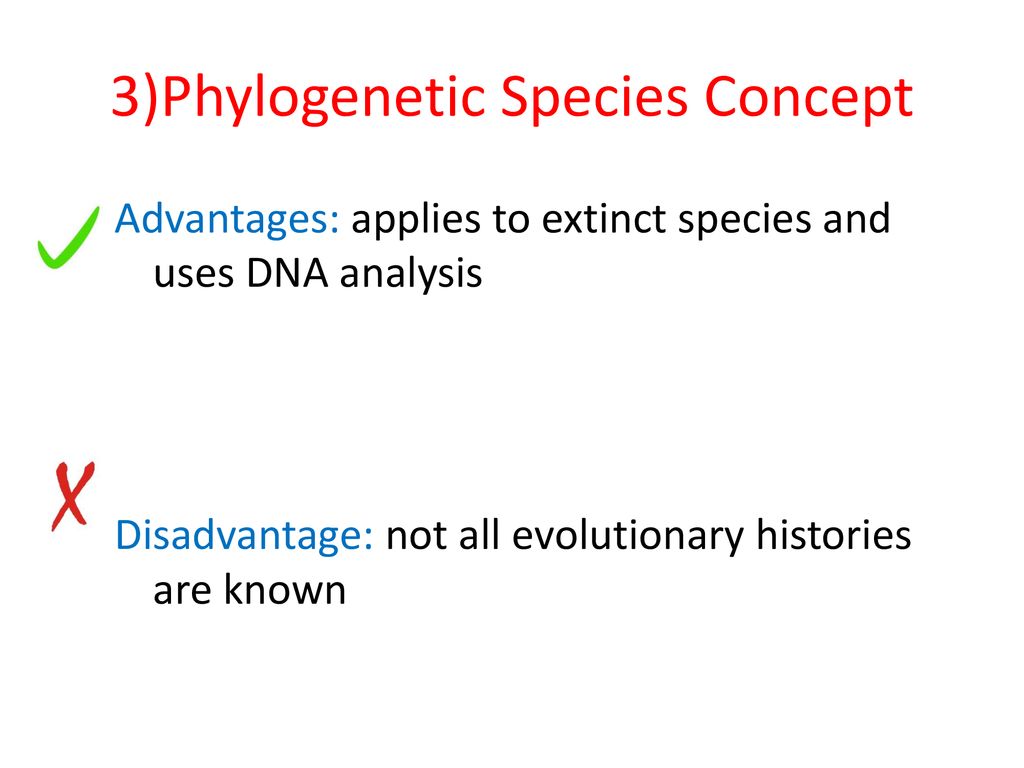 3)Phylogenetic Species Concept

Advantages: applies to extinct species and uses DNA analysis

Disadvantage: not all evolutionary histories are known